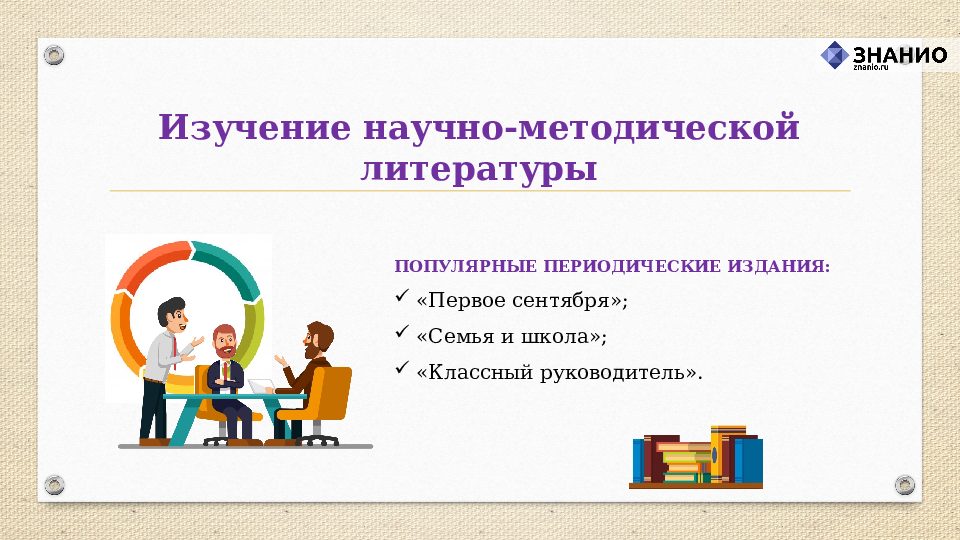 ЗНАНИО
znanio.ru

Изучение научно-методической литературы

ПОПУЛЯРНЫЕ ПЕРИОДИЧЕСКИЕ ИЗДАНИЯ:
✓ «Первое сентября»;
✓ «Семья и школа»;
✓ «Классный руководитель».